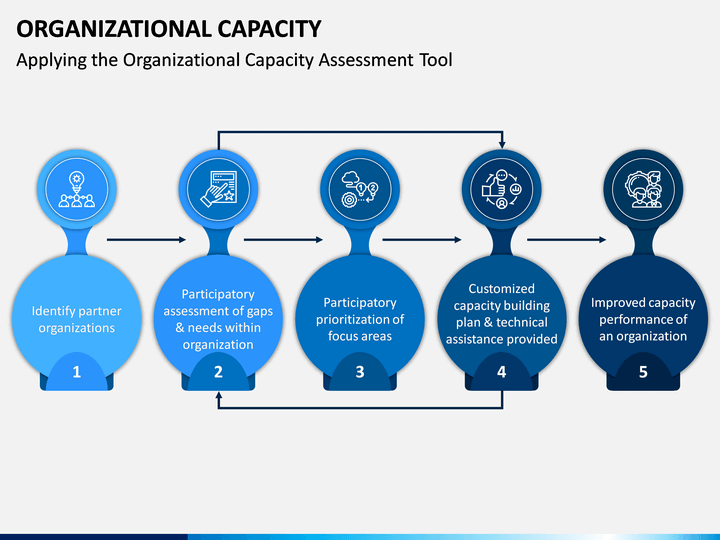 ORGANIZATIONAL CAPACITY

Applying the Organizational Capacity Assessment Tool

Identify partner organizations

1

Participatory assessment of gaps & needs within organization

2

Participatory prioritization of focus areas

3

Customized capacity building plan & technical assistance provided

4

Improved capacity performance of an organization

5